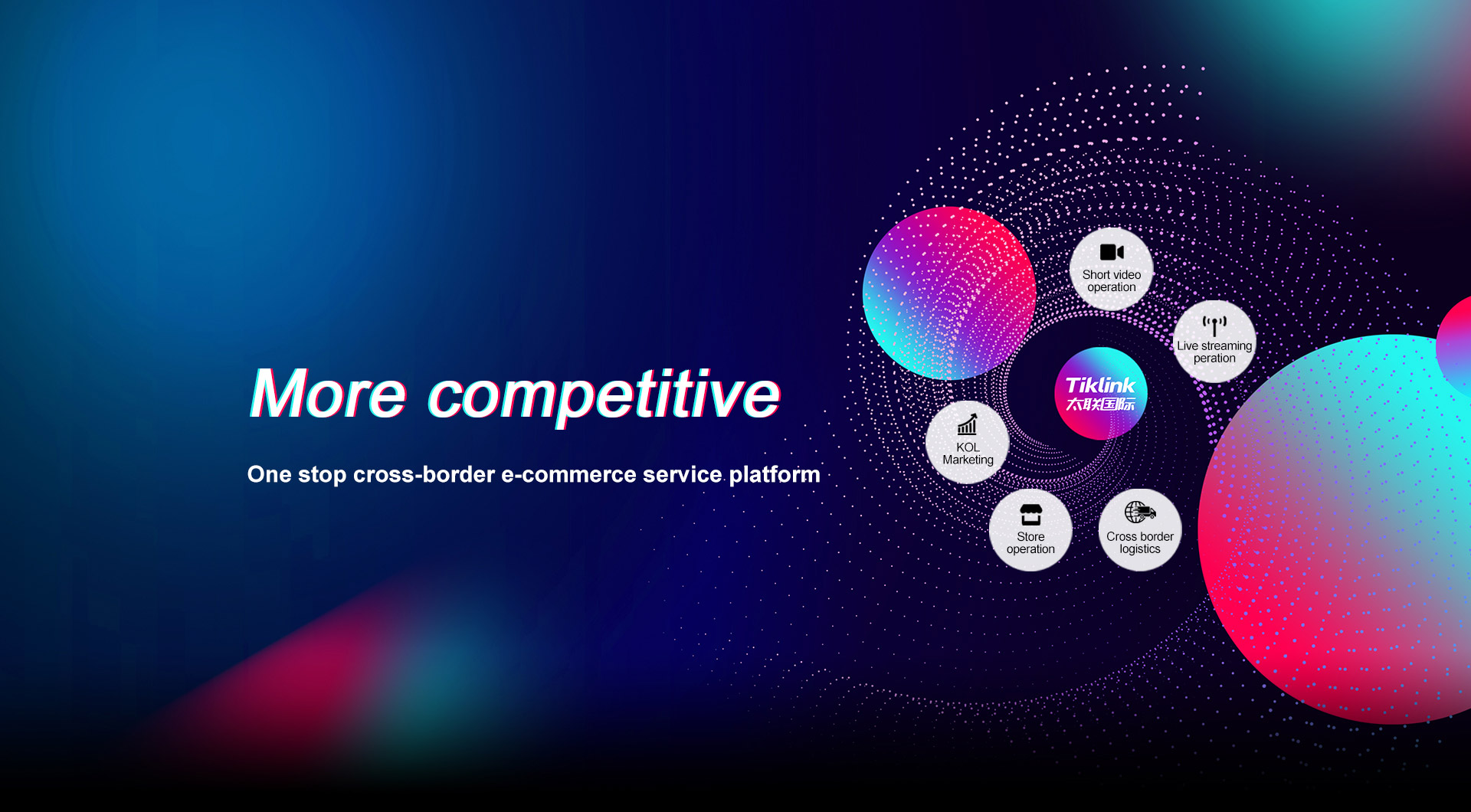 More competitive

One stop cross-border e-commerce service platform

Short video operation

Live streaming peration

Tiklink
太联国际

KOL Marketing

Store operation

Cross border logistics